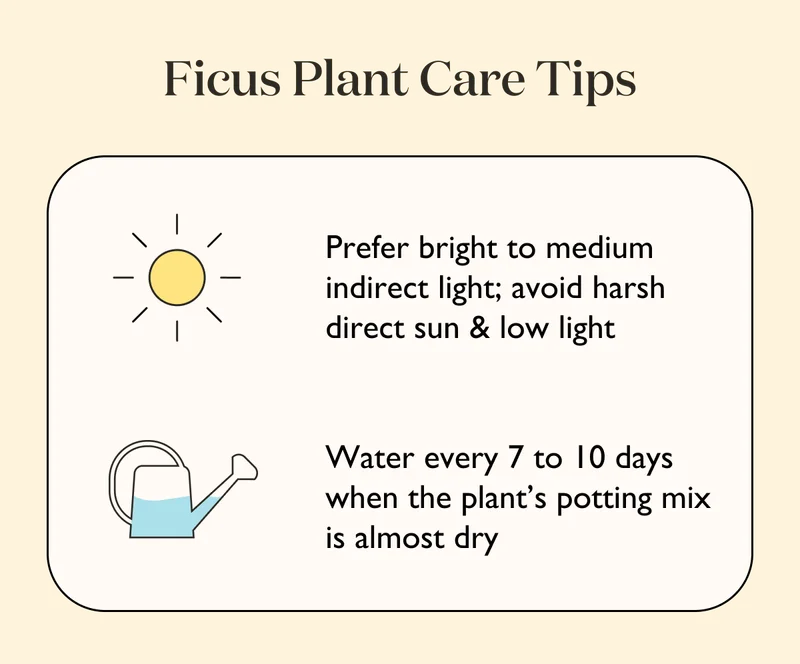 Ficus Plant Care Tips

Prefer bright to medium indirect light; avoid harsh direct sun & low light

Water every 7 to 10 days when the plant's potting mix is almost dry